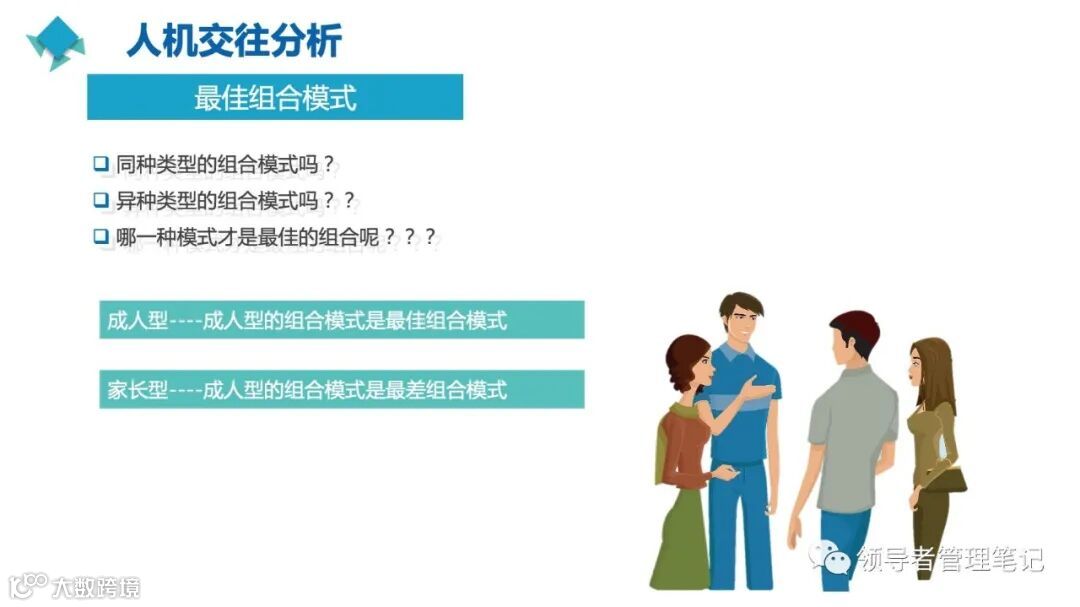 人机交往分析

最佳组合模式

❑ 同种类型的组合模式吗？
❑ 异种类型的组合模式吗？？
❑ 哪一种模式才是最佳的组合呢？？？

成人型----成人型的组合模式是最佳组合模式

家长型----成人型的组合模式是最差组合模式

领导者管理笔记

大数跨境